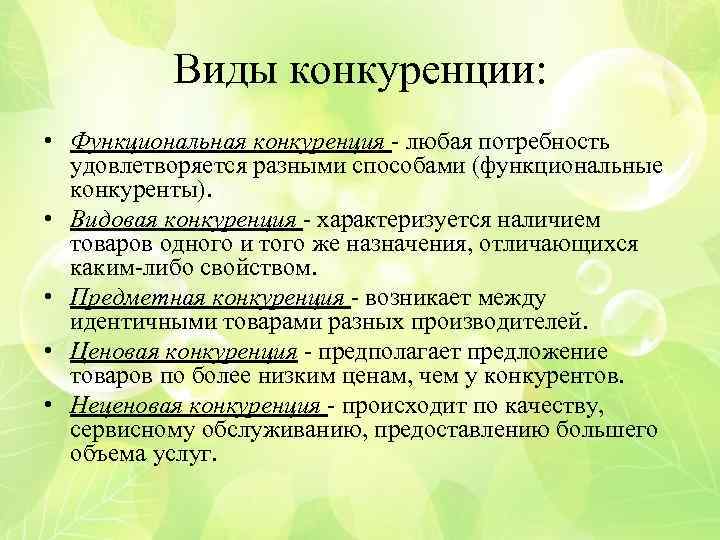 Виды конкуренции:

• Функциональная конкуренция - любая потребность удовлетворяется разными способами (функциональные конкуренты).
• Видовая конкуренция - характеризуется наличием товаров одного и того же назначения, отличающихся каким-либо свойством.
• Предметная конкуренция - возникает между идентичными товарами разных производителей.
• Ценовая конкуренция - предполагает предложение товаров по более низким ценам, чем у конкурентов.
• Неценовая конкуренция - происходит по качеству, сервисному обслуживанию, предоставлению большего объема услуг.